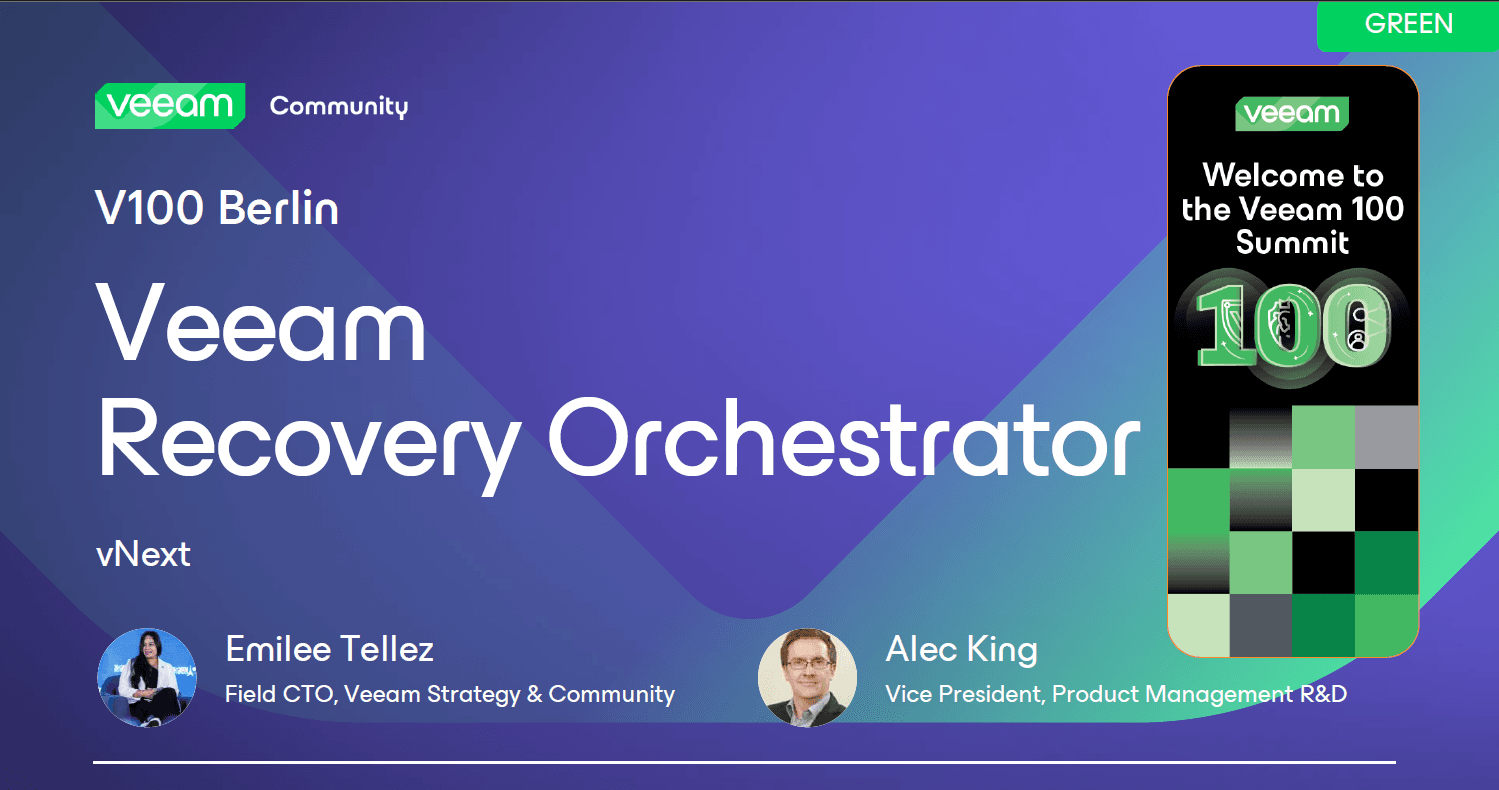 GREEN

veeam Community

V100 Berlin

Veeam Recovery Orchestrator

vNext

Emilee Tellez
Field CTO, Veeam Strategy & Community

Alec King
Vice President, Product Management R&D

veeam

Welcome to the Veeam 100 Summit

100